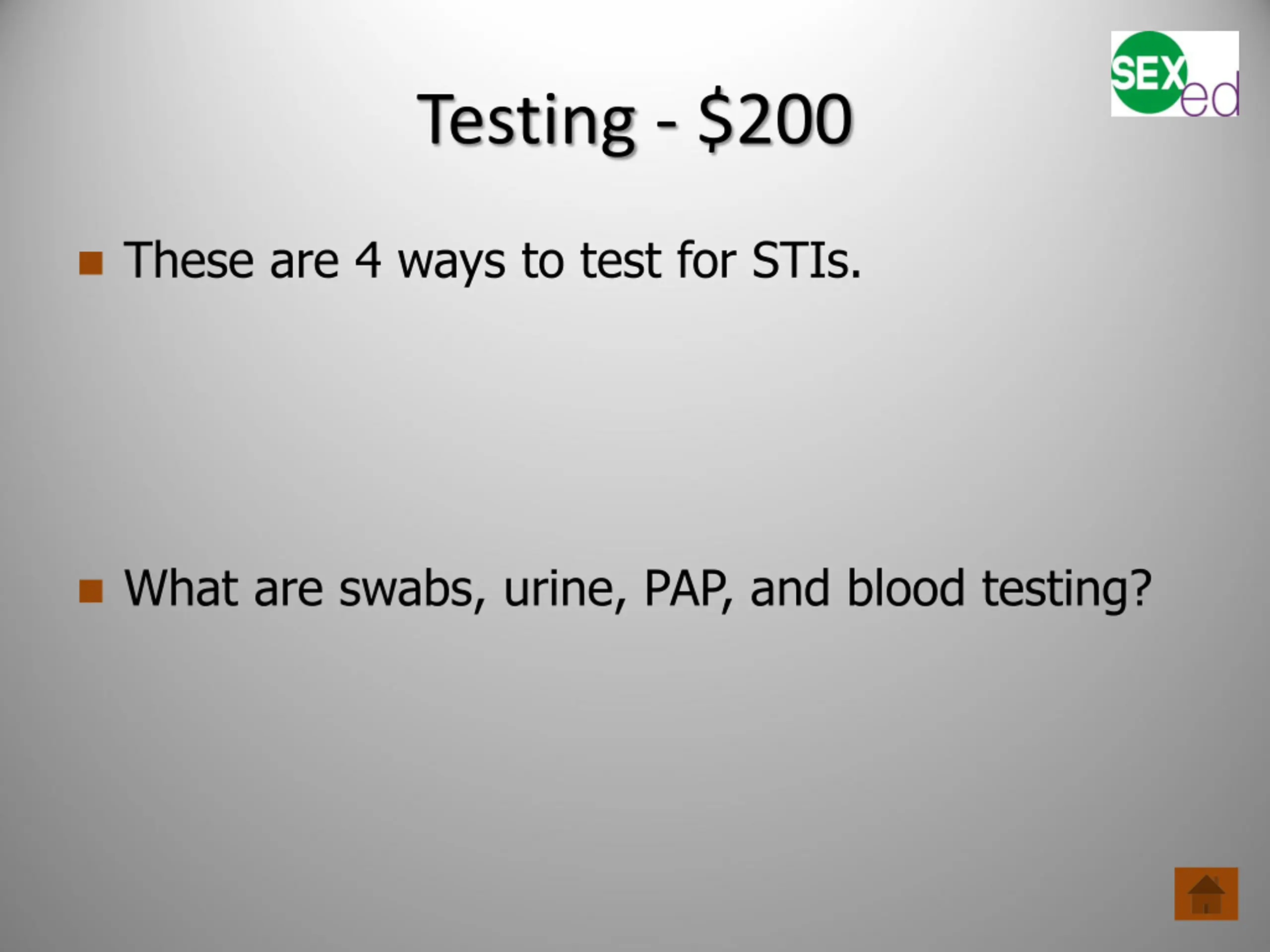 SEX ed

Testing - \$200

These are 4 ways to test for STIs.

What are swabs, urine, PAP, and blood testing?